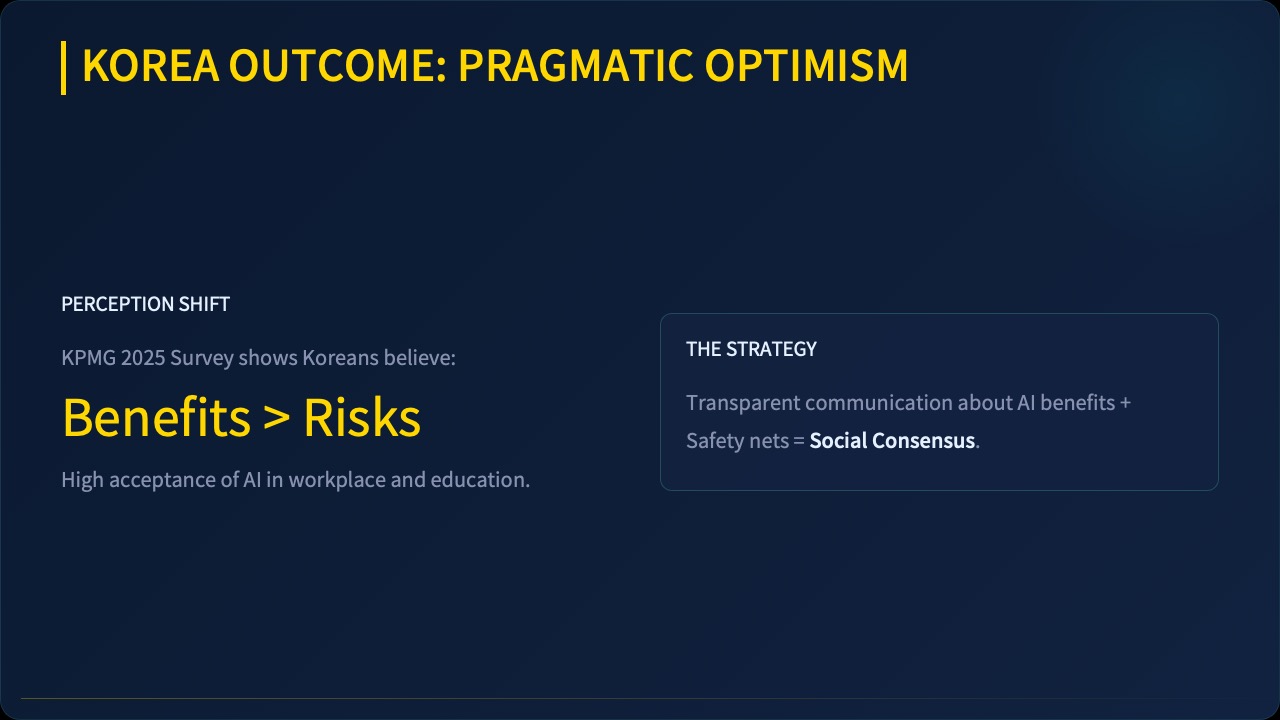 KOREA OUTCOME: PRAGMATIC OPTIMISM

PERCEPTION SHIFT

KPMG 2025 Survey shows Koreans believe:

Benefits > Risks

High acceptance of AI in workplace and education.

THE STRATEGY

Transparent communication about AI benefits + Safety nets = Social Consensus.